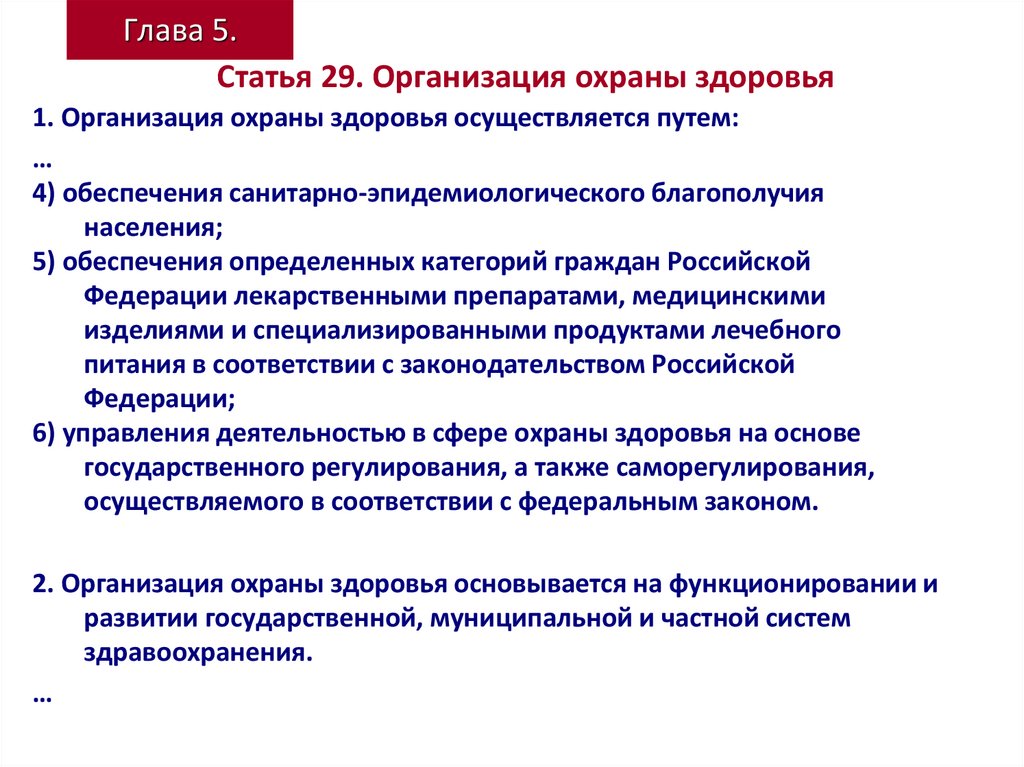 Глава 5.

Статья 29. Организация охраны здоровья

1. Организация охраны здоровья осуществляется путем:

…

4) обеспечения санитарно-эпидемиологического благополучия населения;

5) обеспечения определенных категорий граждан Российской Федерации лекарственными препаратами, медицинскими изделиями и специализированными продуктами лечебного питания в соответствии с законодательством Российской Федерации;

6) управления деятельностью в сфере охраны здоровья на основе государственного регулирования, а также саморегулирования, осуществляемого в соответствии с федеральным законом.

2. Организация охраны здоровья основывается на функционировании и развитии государственной, муниципальной и частной систем здравоохранения.

…